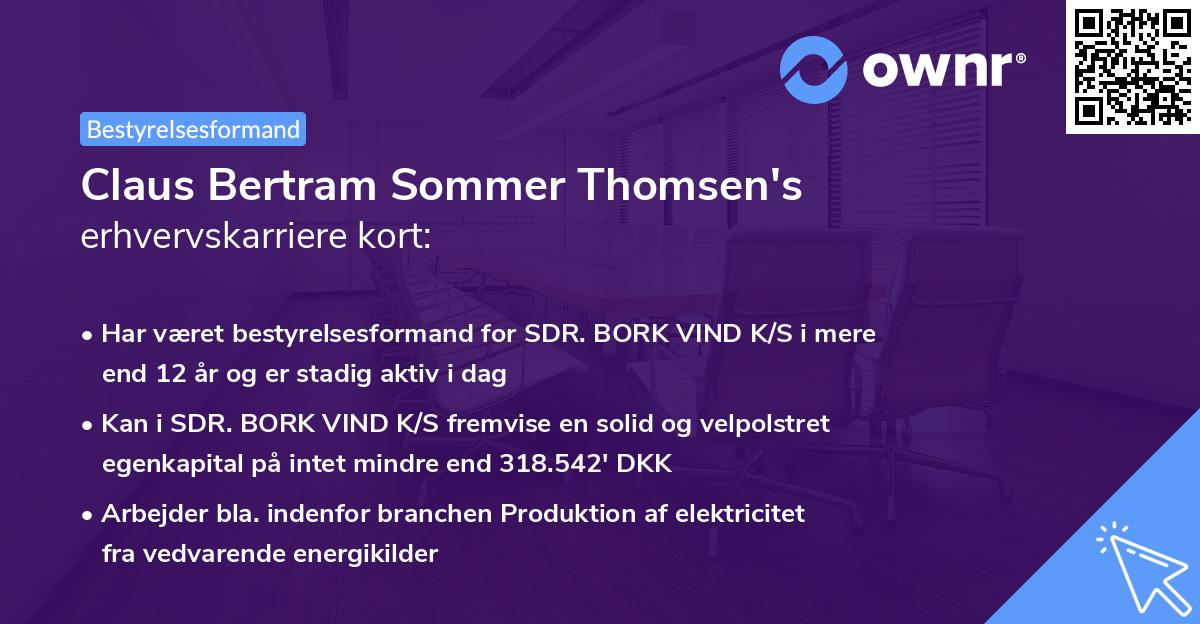 ownr®

Bestyrelsesformand

Claus Bertram Sommer Thomsen's
erhvervskarriere kort:

• Har været bestyrelsesformand for SDR. BORK VIND K/S i mere end 12 år og er stadig aktiv i dag

• Kan i SDR. BORK VIND K/S fremvise en solid og velpolstret egenkapital på intet mindre end 318.542' DKK

• Arbejder bla. indenfor branchen Produktion af elektricitet fra vedvarende energikilder